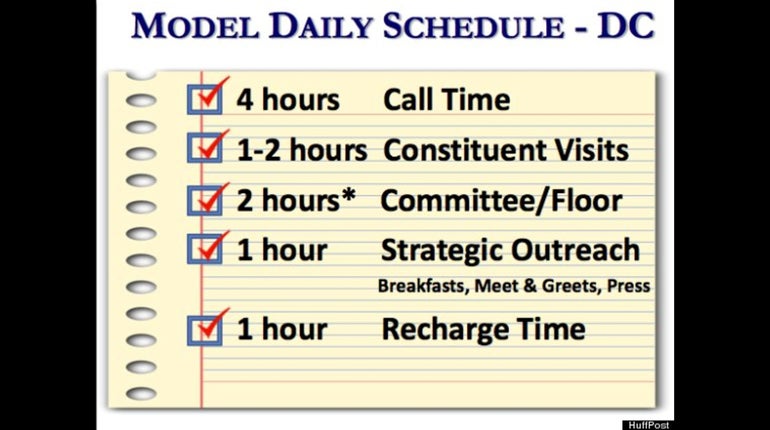 MODEL DAILY SCHEDULE - DC

4 hours Call Time

1-2 hours Constituent Visits

2 hours* Committee/Floor

1 hour Strategic Outreach
Breakfasts, Meet & Greets, Press

1 hour Recharge Time

HuffPost